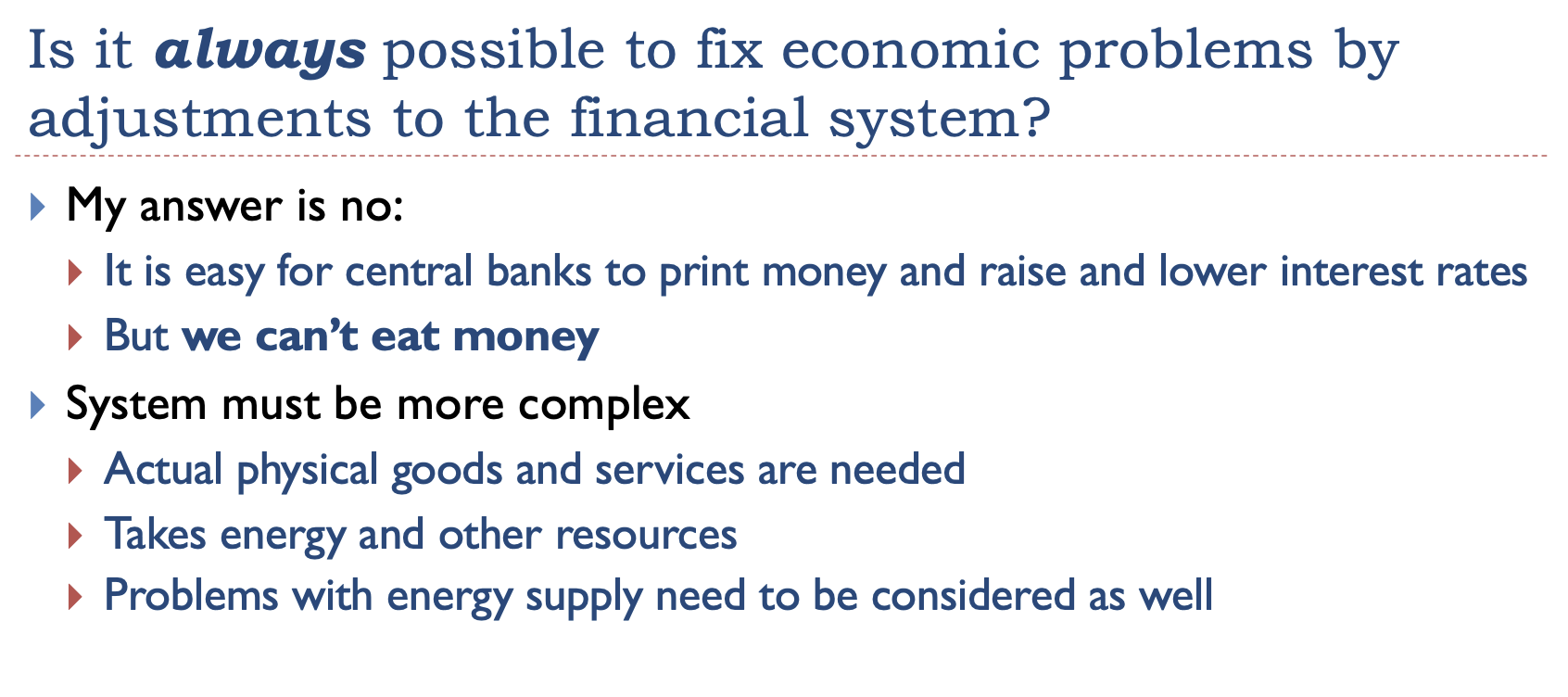 Is it always possible to fix economic problems by adjustments to the financial system?

My answer is no:

It is easy for central banks to print money and raise and lower interest rates

But we can’t eat money

System must be more complex

Actual physical goods and services are needed

Takes energy and other resources

Problems with energy supply need to be considered as well